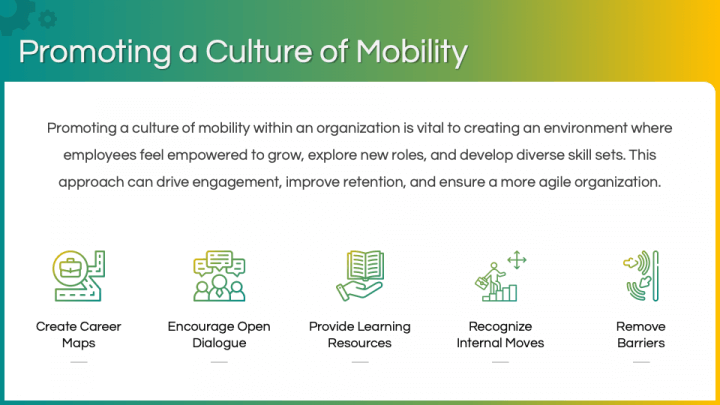 Promoting a Culture of Mobility

Promoting a culture of mobility within an organization is vital to creating an environment where employees feel empowered to grow, explore new roles, and develop diverse skill sets. This approach can drive engagement, improve retention, and ensure a more agile organization.

Create Career Maps

Encourage Open Dialogue

Provide Learning Resources

Recognize Internal Moves

Remove Barriers